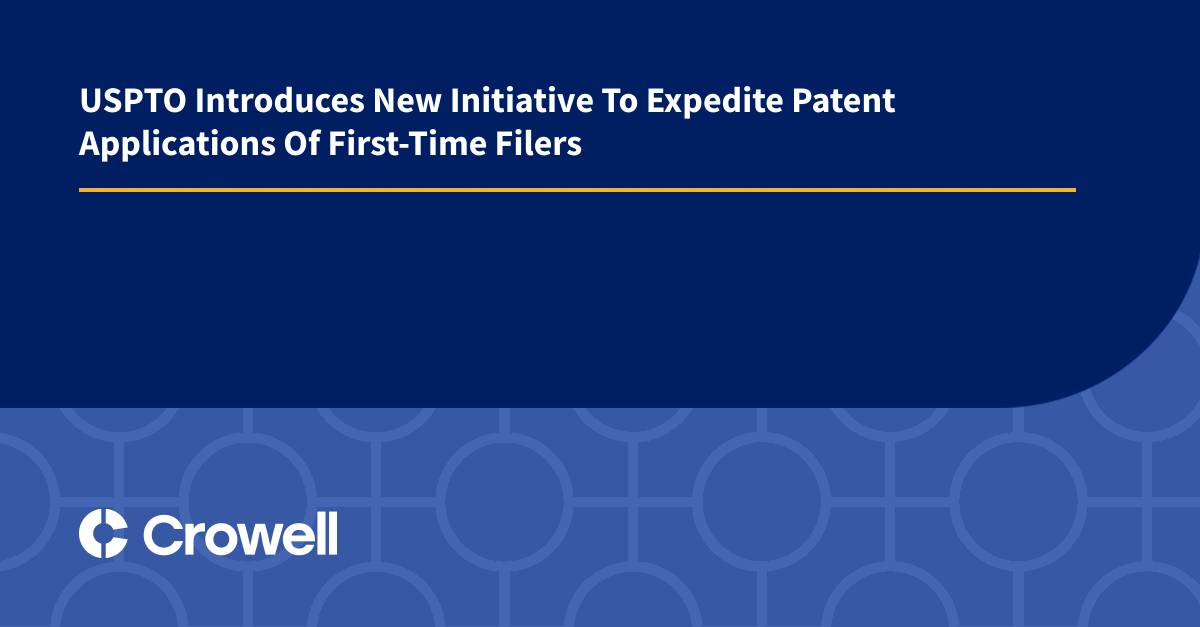 USPTO Introduces New Initiative To Expedite Patent Applications Of First-Time Filers

Crowell